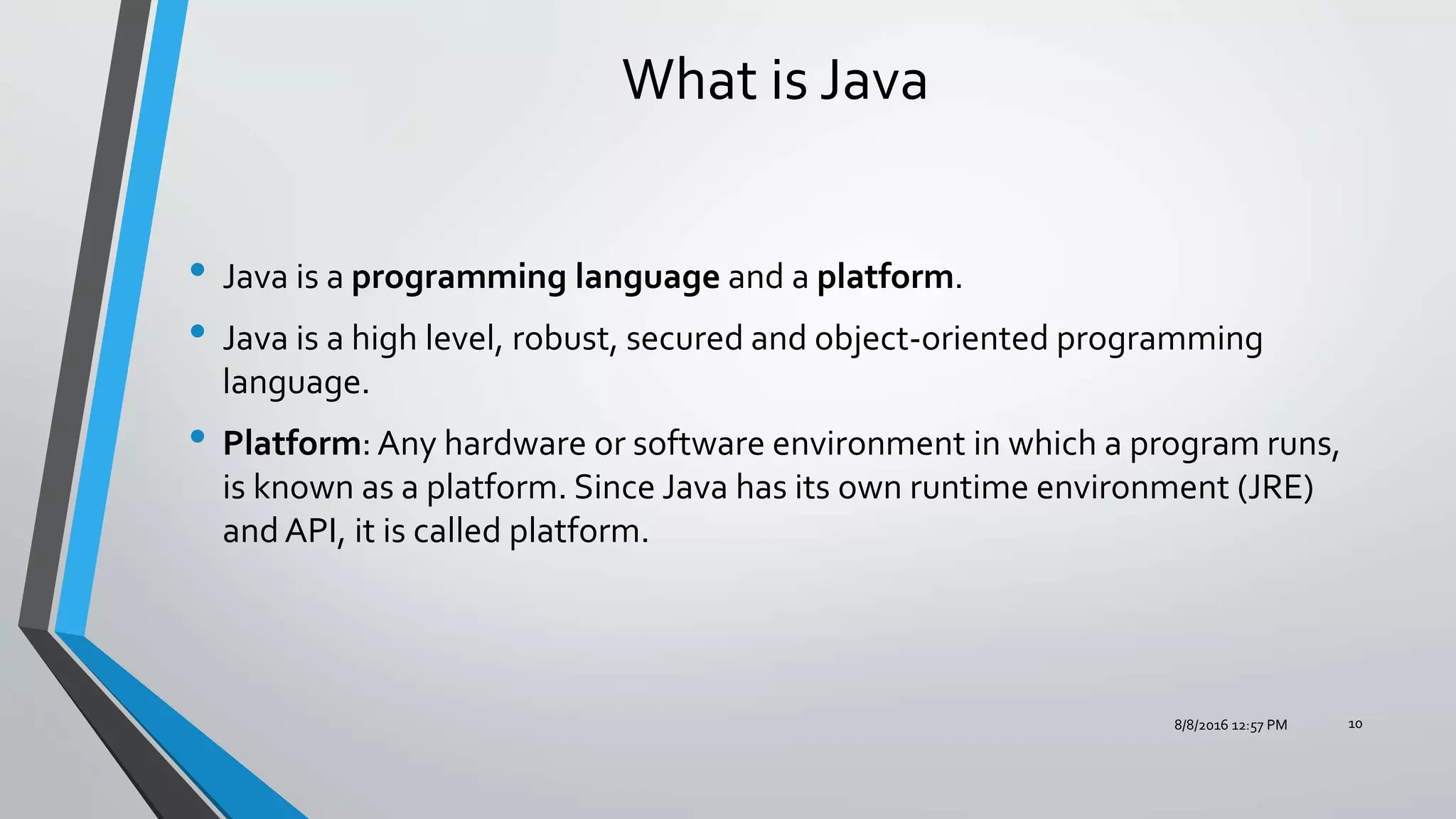 What is Java

• Java is a programming language and a platform.

• Java is a high level, robust, secured and object-oriented programming language.

• Platform: Any hardware or software environment in which a program runs, is known as a platform. Since Java has its own runtime environment (JRE) and API, it is called platform.

8/8/2016 12:57 PM

10